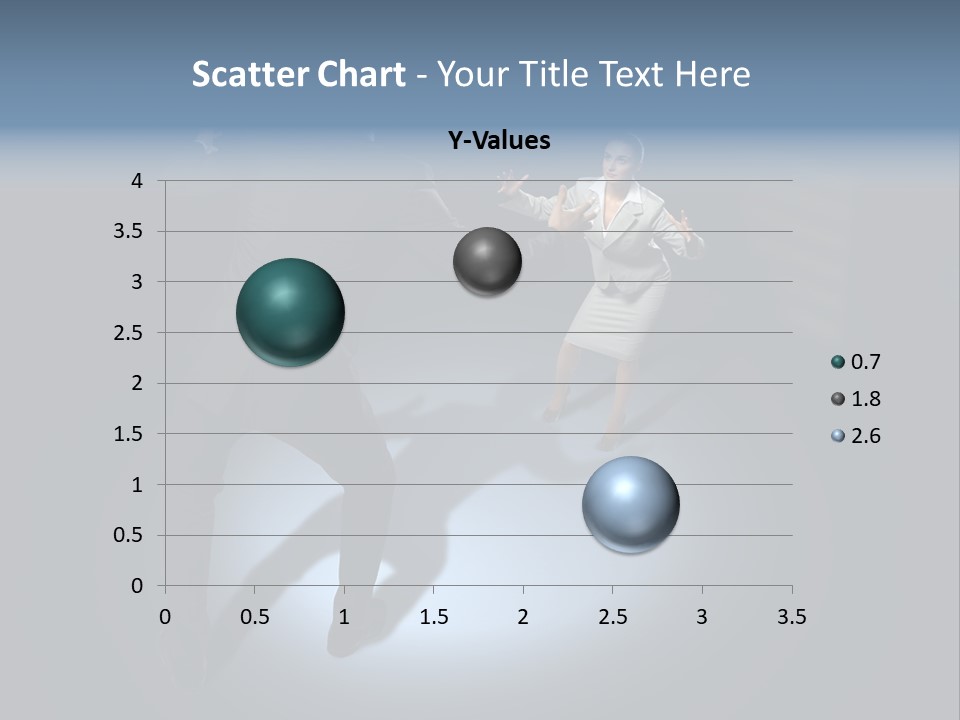 Scatter Chart - Your Title Text Here

Y-Values

4
3.5
3
2.5
2
1.5
1
0.5
0

0 0.5 1 1.5 2 2.5 3 3.5

0.7
1.8
2.6